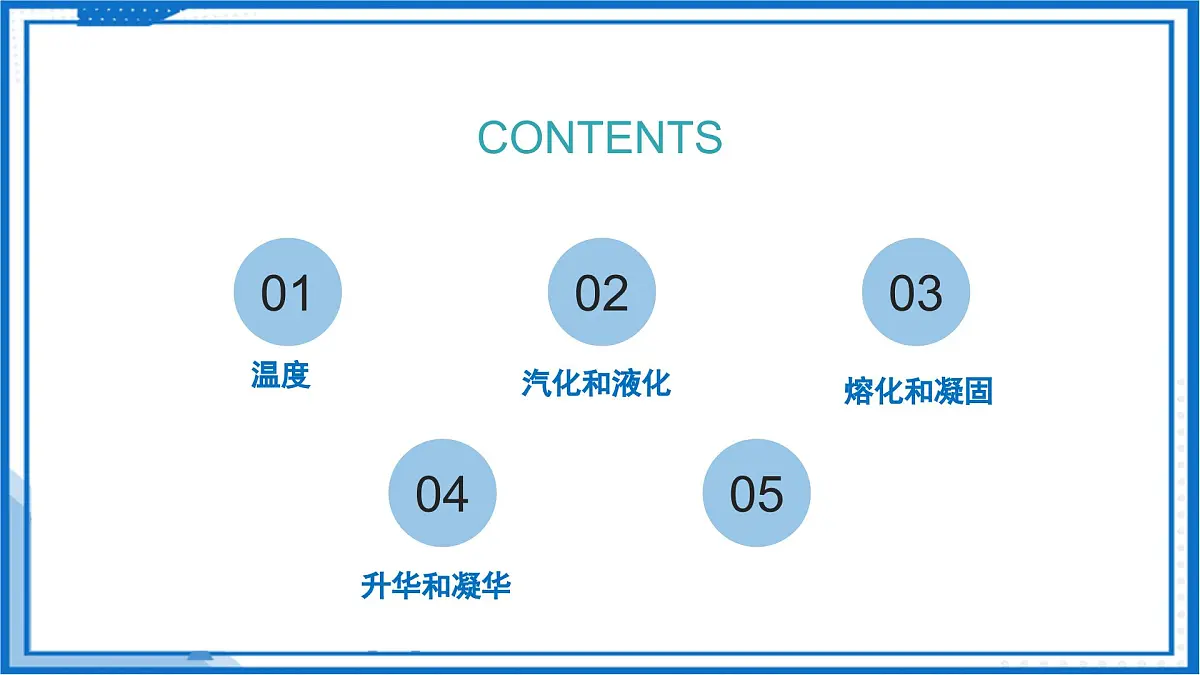 CONTENTS

01

温度

02

汽化和液化

03

熔化和凝固

04

升华和凝华

05